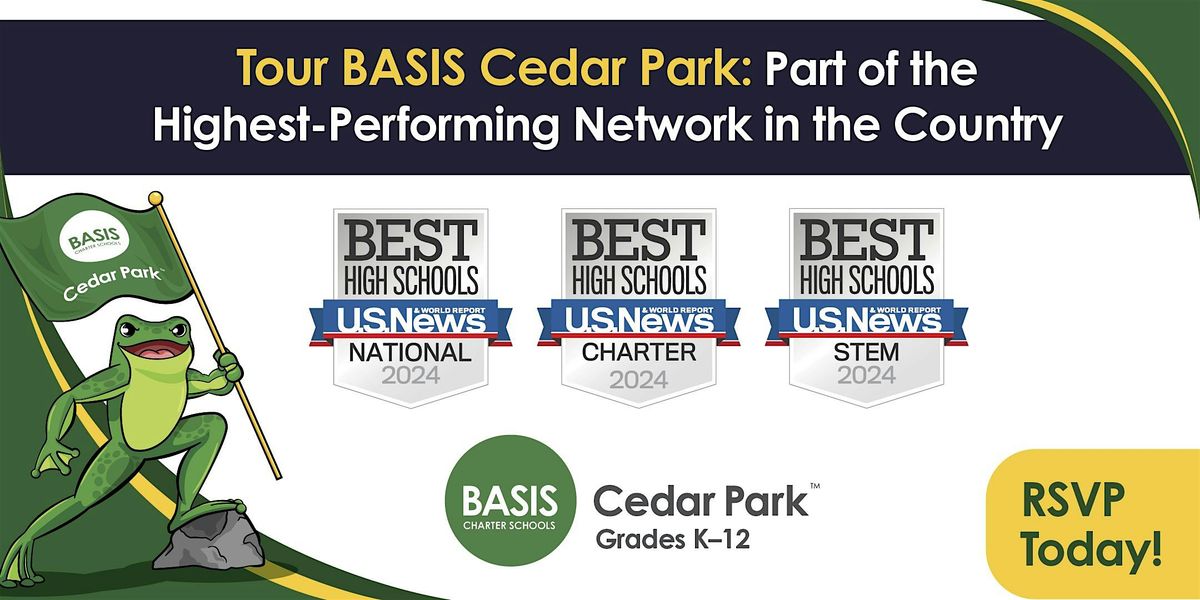 Tour BASIS Cedar Park: Part of the Highest-Performing Network in the Country

BASIS CHARTER SCHOOLS
Cedar Park™

BEST HIGH SCHOOLS
U.S.News & WORLD REPORT
NATIONAL
2024

BEST HIGH SCHOOLS
U.S.News & WORLD REPORT
CHARTER
2024

BEST HIGH SCHOOLS
U.S.News & WORLD REPORT
STEM
2024

BASIS CHARTER SCHOOLS
Cedar Park™
Grades K–12

RSVP Today!